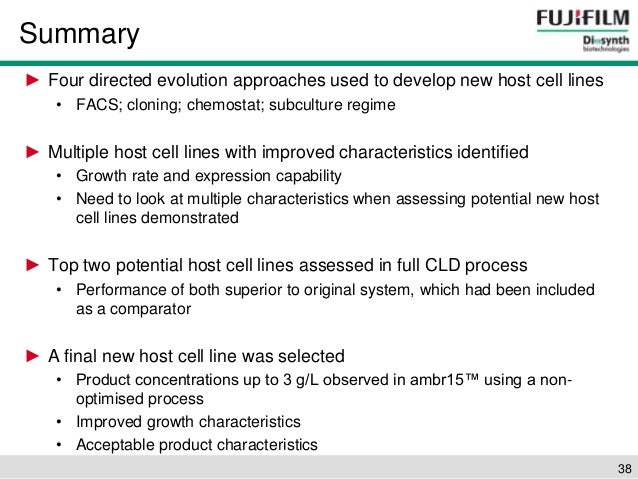 Summary

FUJIFILM
Diosynth
biotechnologies

► Four directed evolution approaches used to develop new host cell lines
• FACS; cloning; chemostat; subculture regime

► Multiple host cell lines with improved characteristics identified
• Growth rate and expression capability
• Need to look at multiple characteristics when assessing potential new host cell lines demonstrated

► Top two potential host cell lines assessed in full CLD process
• Performance of both superior to original system, which had been included as a comparator

► A final new host cell line was selected
• Product concentrations up to 3 g/L observed in ambr15™ using a non-optimised process
• Improved growth characteristics
• Acceptable product characteristics

38